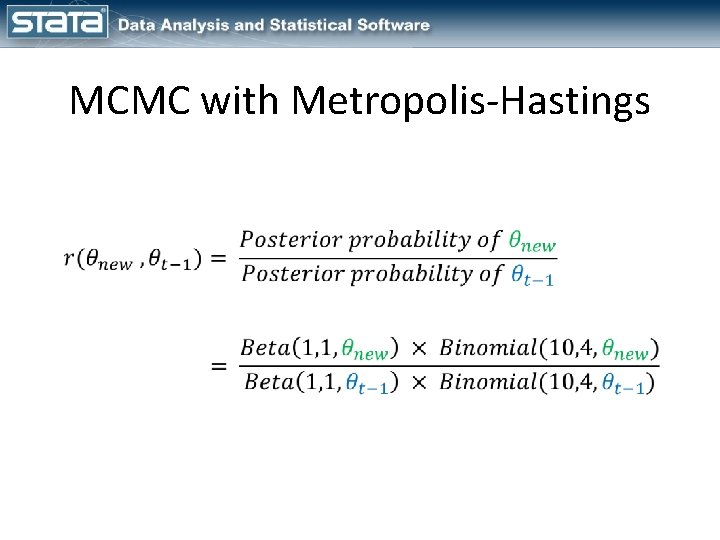 STATA Data Analysis and Statistical Software

MCMC with Metropolis-Hastings

$r(\theta_{new}, \theta_{t-1}) = \frac{Posterior\ probability\ of\ \theta_{new}}{Posterior\ probability\ of\ \theta_{t-1}}$

$= \frac{Beta(1,1,\theta_{new}) \times Binomial(10,4,\theta_{new})}{Beta(1,1,\theta_{t-1}) \times Binomial(10,4,\theta_{t-1})}$